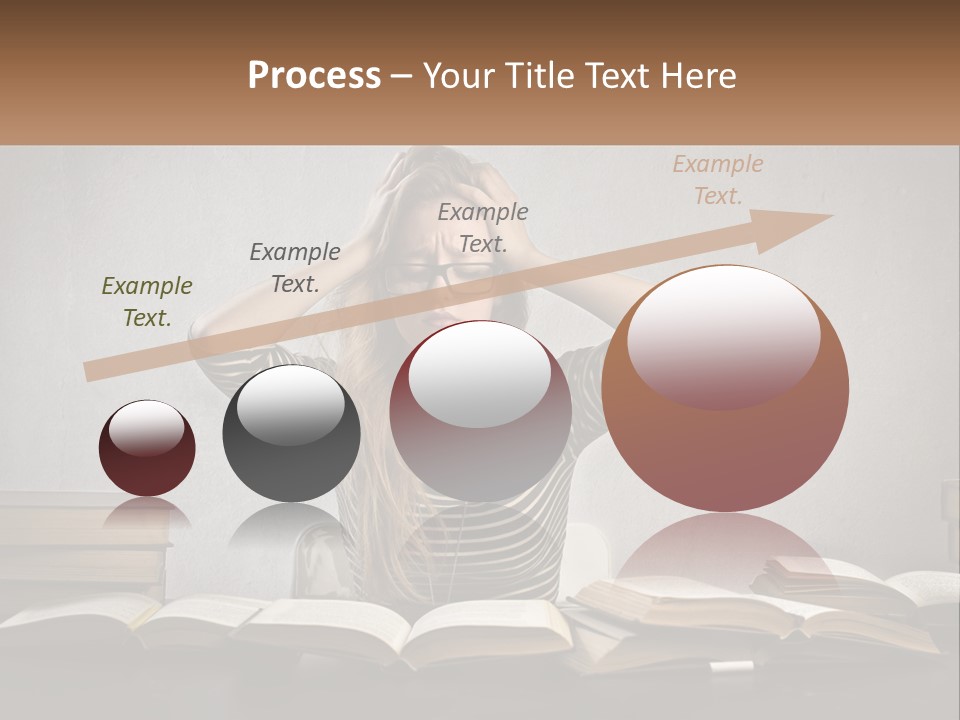 Process – Your Title Text Here

Example Text.

Example Text.

Example Text.

Example Text.